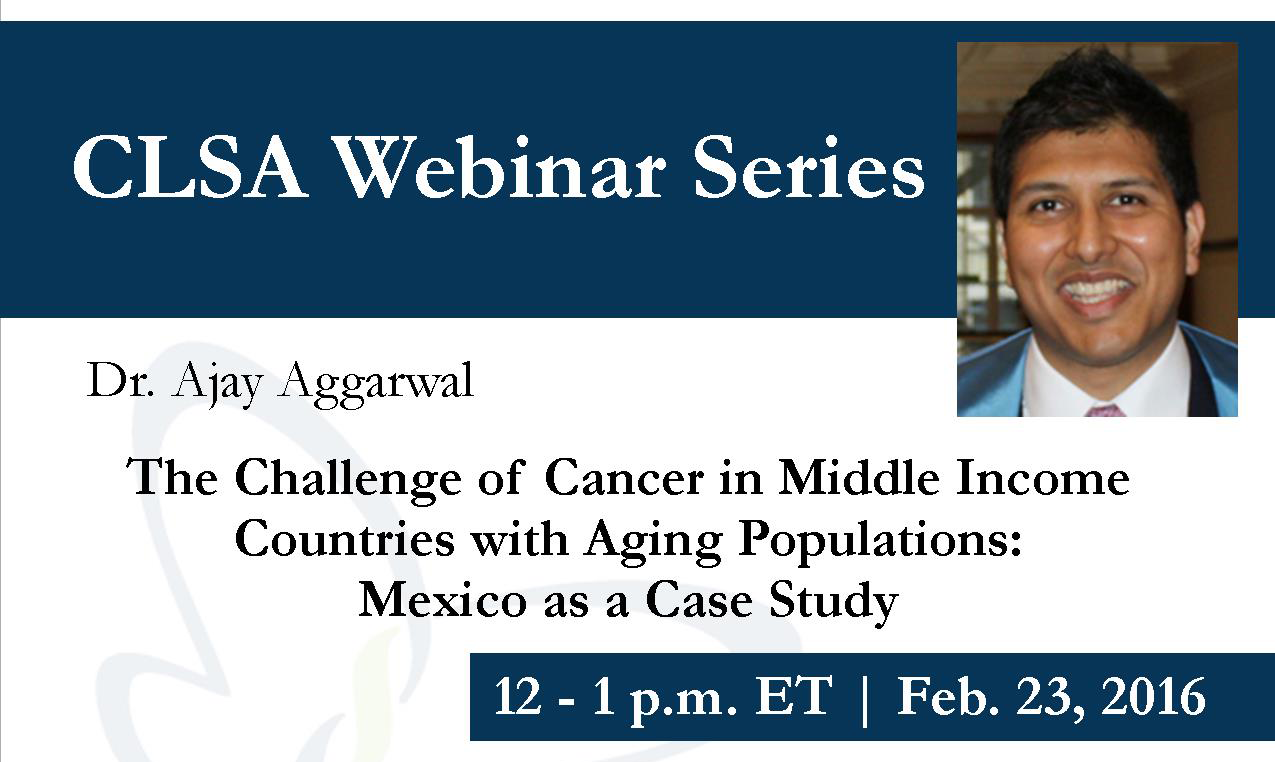 CLSA Webinar Series

Dr. Ajay Aggarwal

The Challenge of Cancer in Middle Income Countries with Aging Populations: Mexico as a Case Study

12 - 1 p.m. ET | Feb. 23, 2016